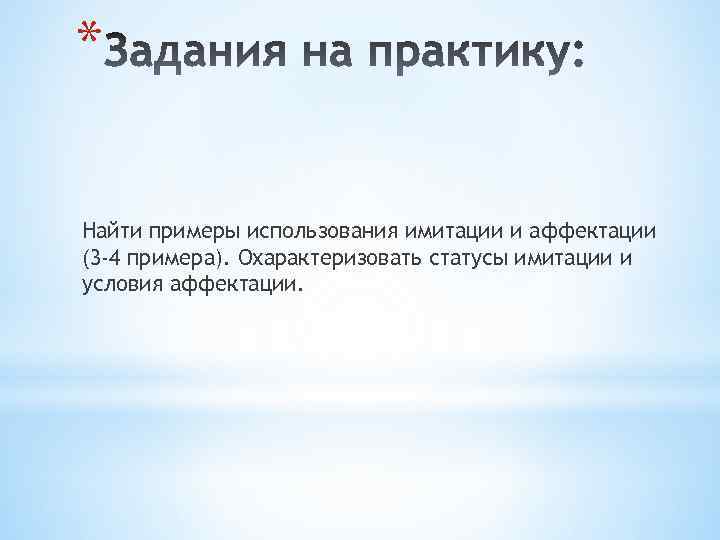 *Задания на практику:

Найти примеры использования имитации и аффектации (3-4 примера). Охарактеризовать статусы имитации и условия аффектации.